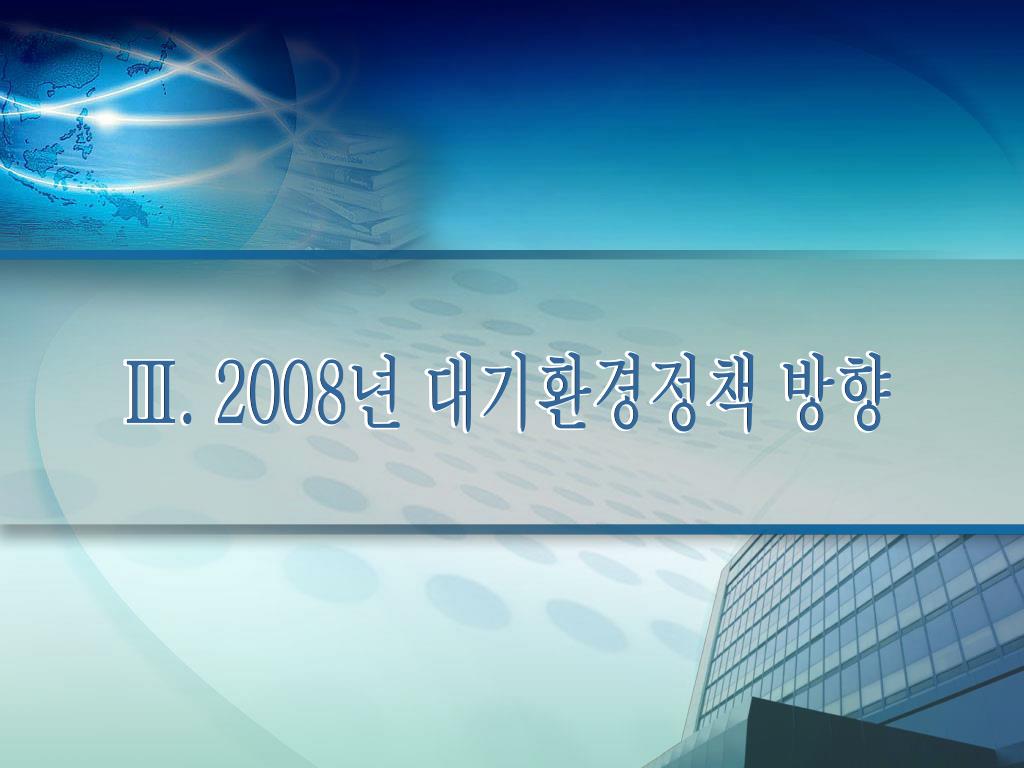 Ⅲ. 2008년 대기환경정책 방향